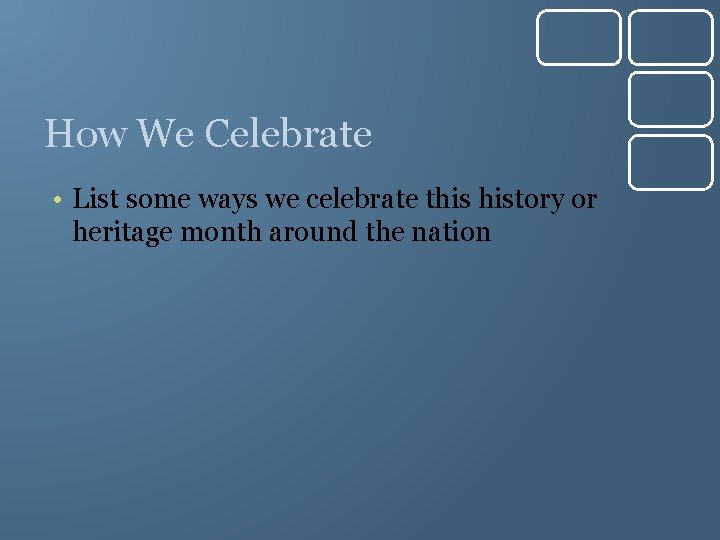 How We Celebrate

• List some ways we celebrate this history or heritage month around the nation